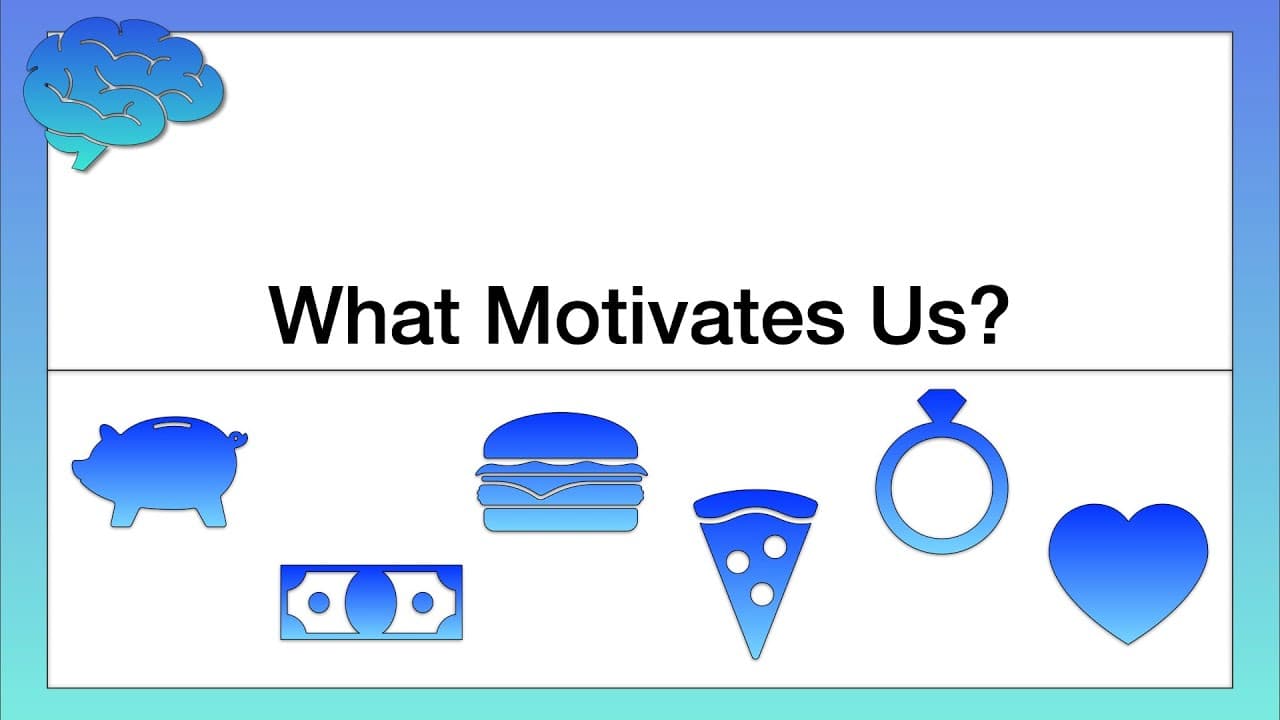 What Motivates Us?